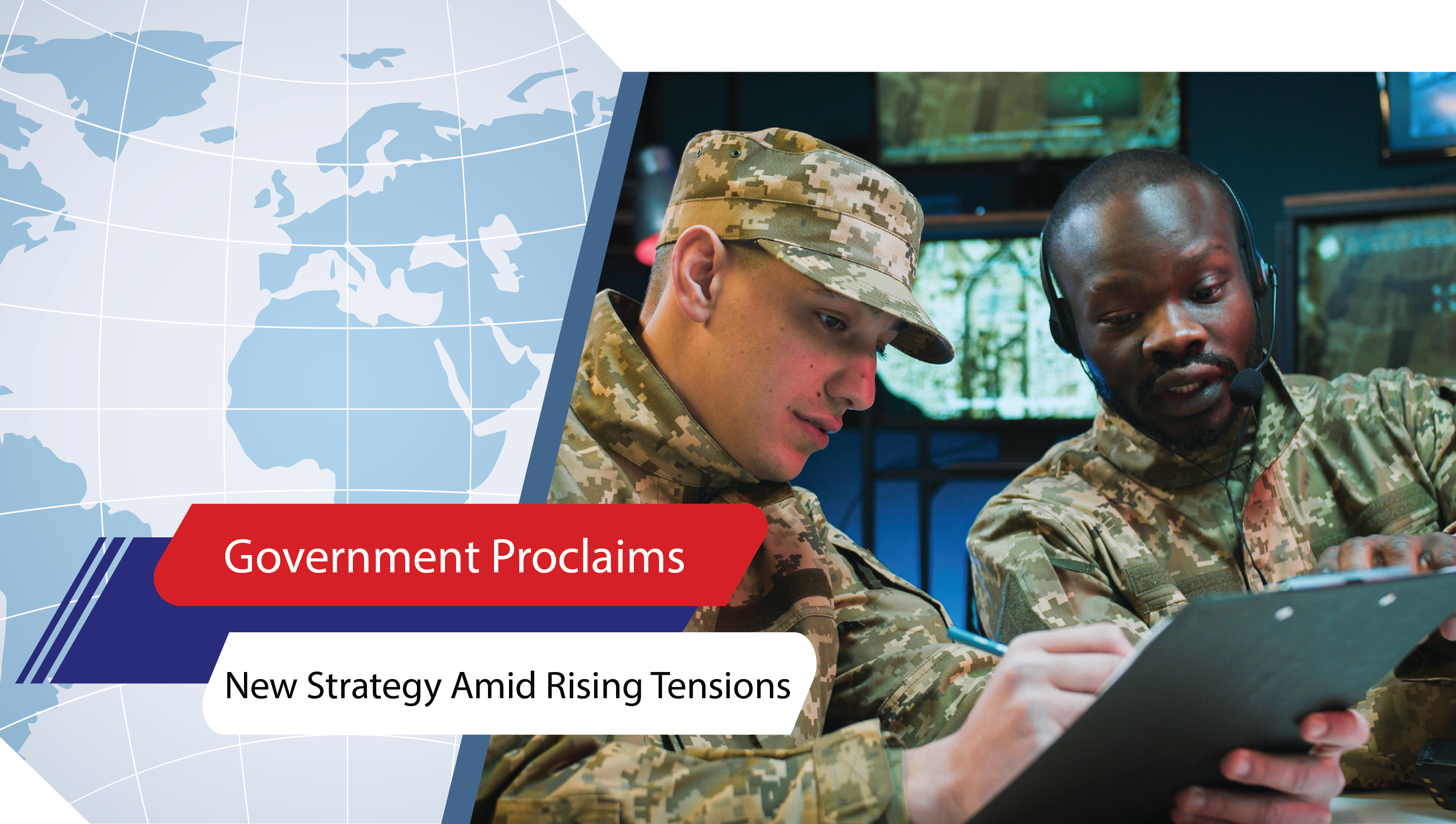 Government Proclaims

New Strategy Amid Rising Tensions